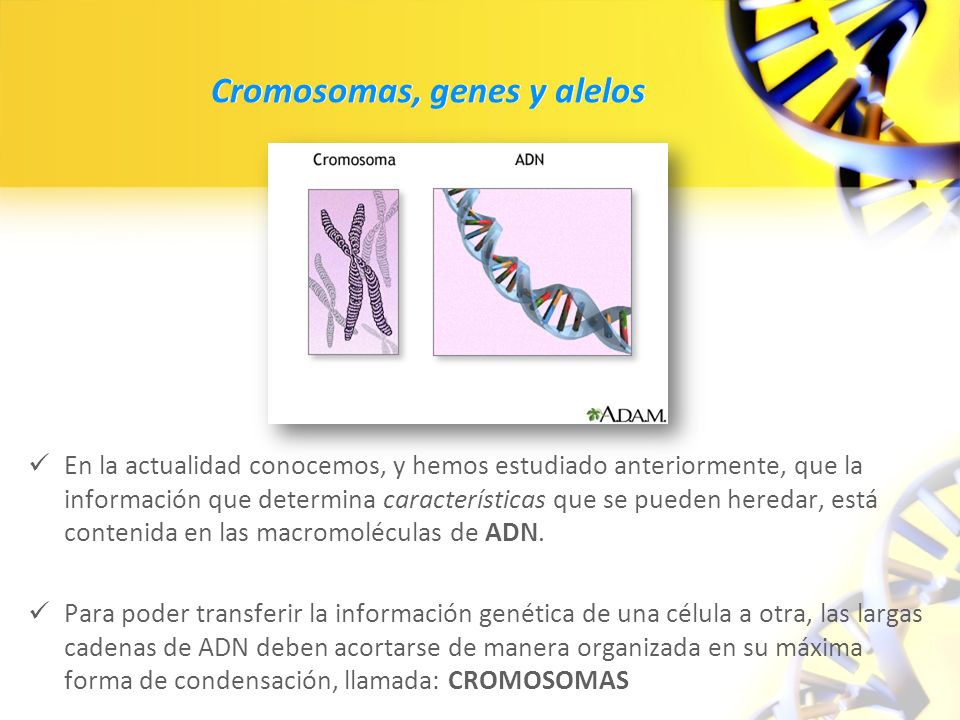 Cromosomas, genes y alelos

Cromosoma

ADN

A.D.A.M.

✓ En la actualidad conocemos, y hemos estudiado anteriormente, que la información que determina características que se pueden heredar, está contenida en las macromoléculas de ADN.

✓ Para poder transferir la información genética de una célula a otra, las largas cadenas de ADN deben acortarse de manera organizada en su máxima forma de condensación, llamada: CROMOSOMAS